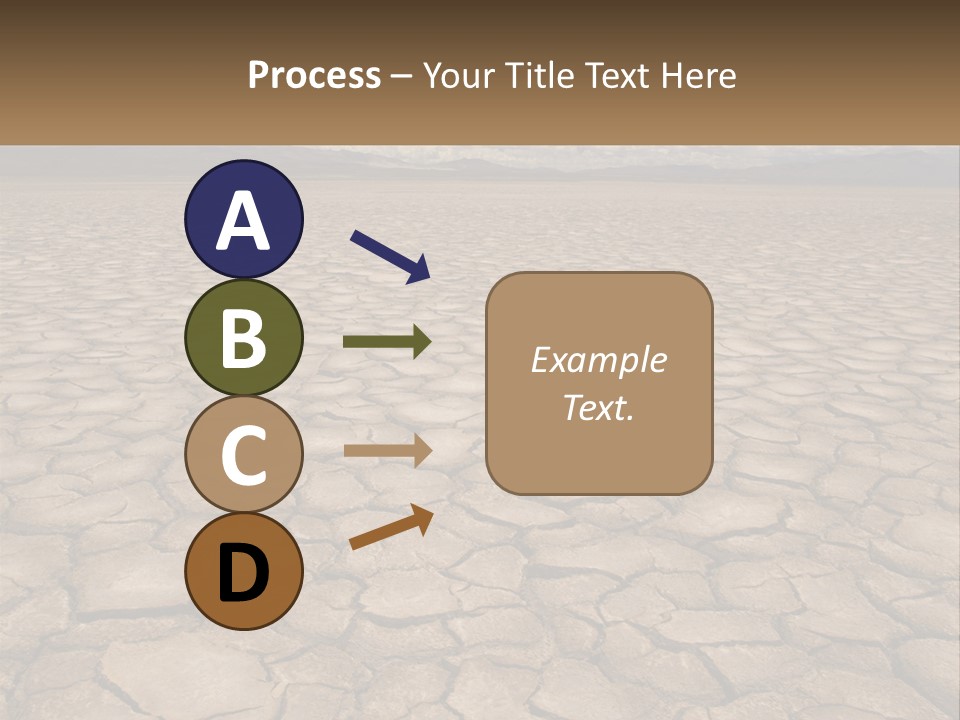 Process – Your Title Text Here

A

B

C

D

Example Text.